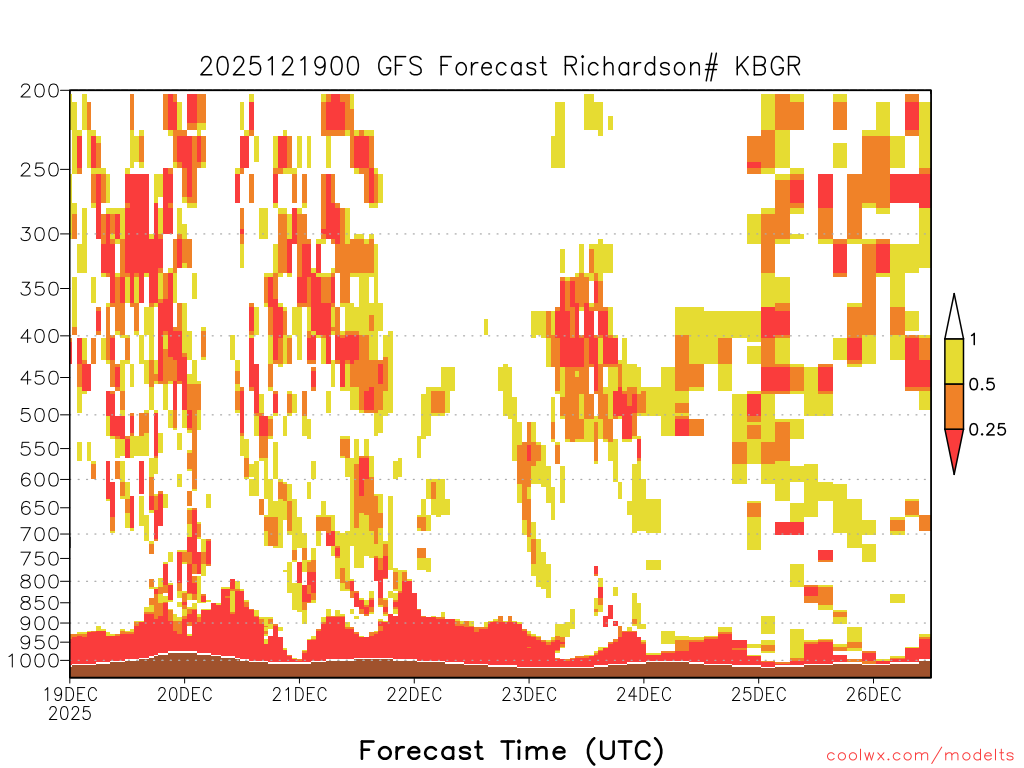 2025121900 GFS Forecast Richardson# KBGR

200
250
300
350
400
450
500
550
600
650
700
750
800
850
900
950
1000

1
0.5
0.25

19DEC 2025
20DEC
21DEC
22DEC
23DEC
24DEC
25DEC
26DEC

Forecast Time (UTC)

coolwx.com/modelts